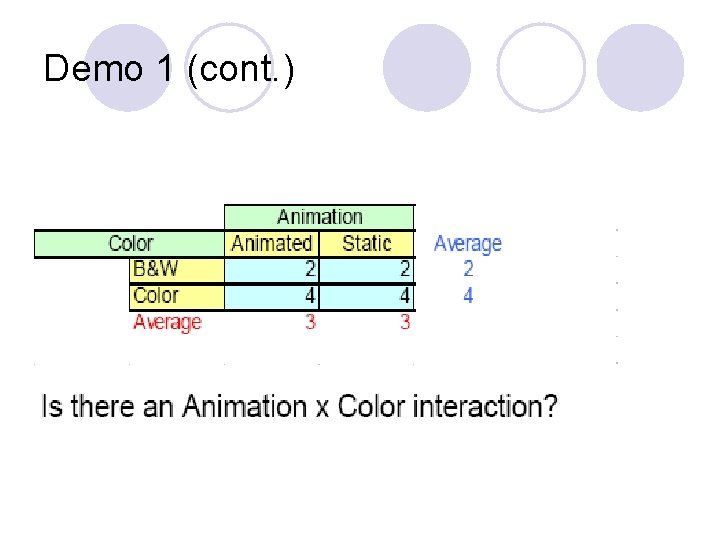 Demo 1 (cont.)

| | Animation | | |
|---|---|---|---|
| Color | Animated | Static | Average |
| B&W | 2 | 2 | 2 |
| Color | 4 | 4 | 4 |
| Average | 3 | 3 | |

Is there an Animation x Color interaction?